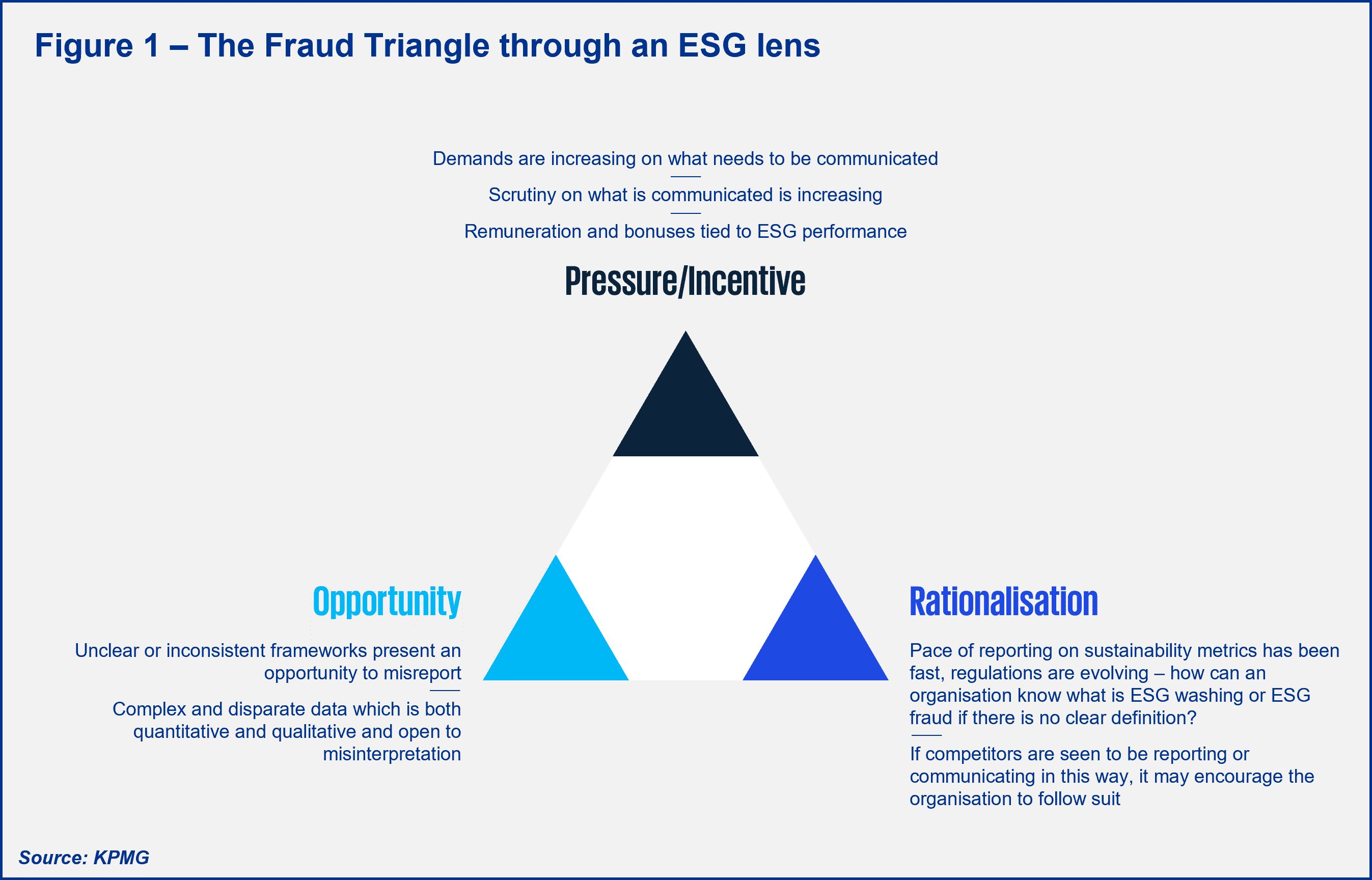 Figure 1 – The Fraud Triangle through an ESG lens

Demands are increasing on what needs to be communicated

Scrutiny on what is communicated is increasing

Remuneration and bonuses tied to ESG performance

Pressure/Incentive

Opportunity

Unclear or inconsistent frameworks present an opportunity to misreport

Complex and disparate data which is both quantitative and qualitative and open to misinterpretation

Rationalisation

Pace of reporting on sustainability metrics has been fast, regulations are evolving – how can an organisation know what is ESG washing or ESG fraud if there is no clear definition?

If competitors are seen to be reporting or communicating in this way, it may encourage the organisation to follow suit

Source: KPMG